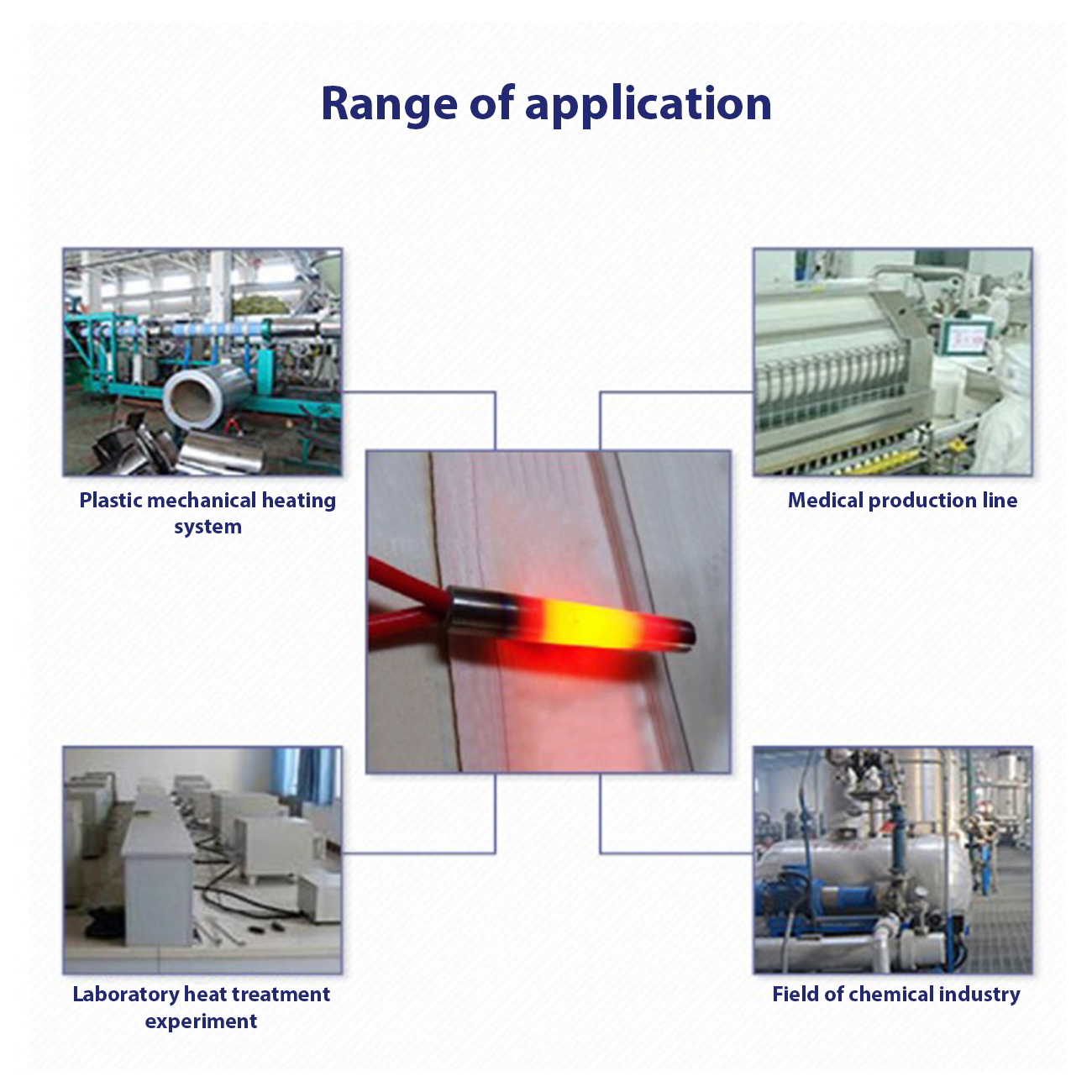 Range of application

Plastic mechanical heating system

Medical production line

Laboratory heat treatment experiment

Field of chemical industry